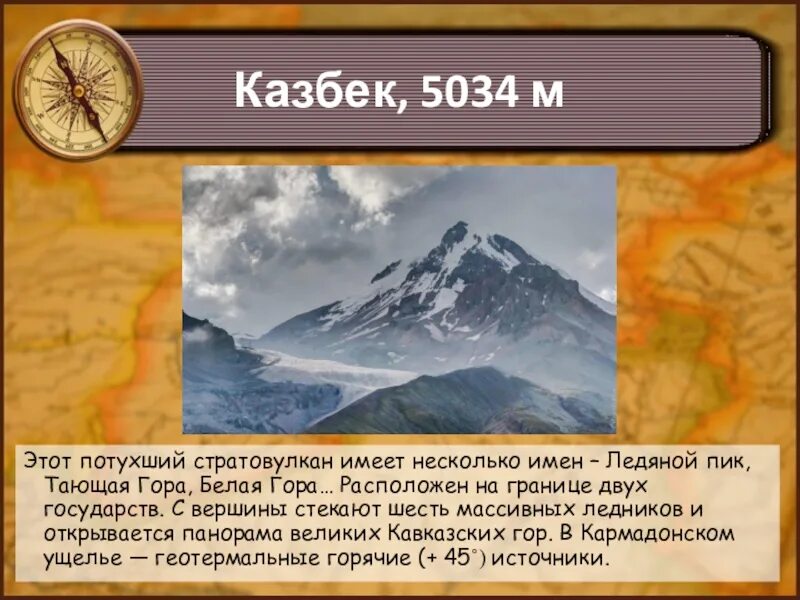 Казбек, 5034 м

Этот потухший стратовулкан имеет несколько имен – Ледяной пик, Тающая Гора, Белая Гора… Расположен на границе двух государств. С вершины стекают шесть массивных ледников и открывается панорама великих Кавказских гор. В Кармадонском ущелье — геотермальные горячие (+ 45°) источники.